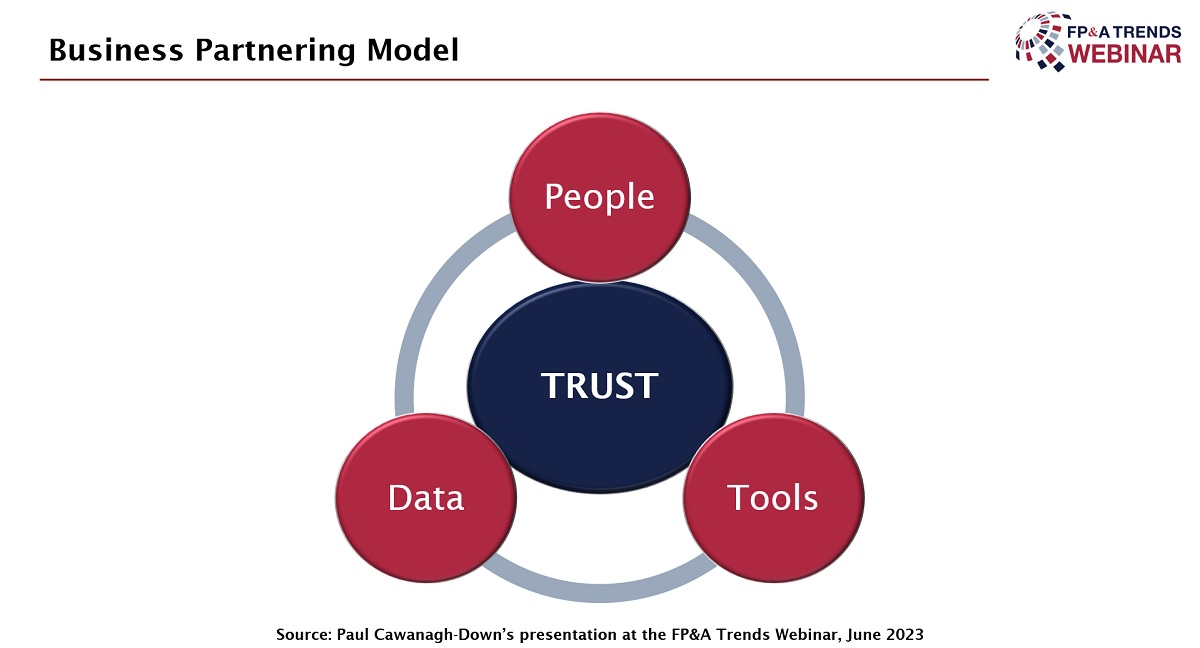 Business Partnering Model

FP&A TRENDS WEBINAR

People

TRUST

Data

Tools

Source: Paul Cawanagh-Down's presentation at the FP&A Trends Webinar, June 2023